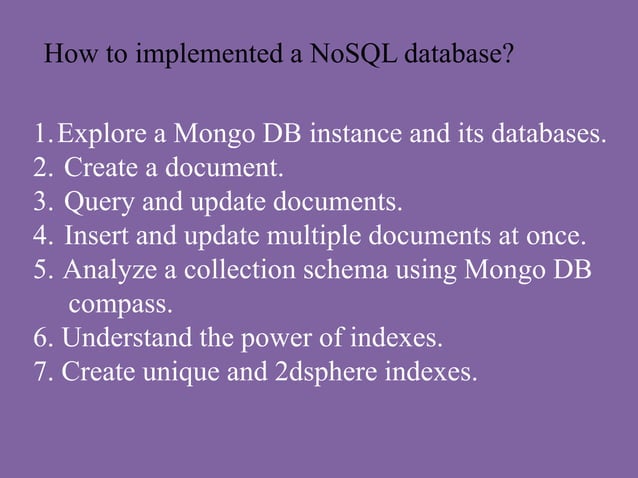 How to implemented a NoSQL database?

1.Explore a Mongo DB instance and its databases.
2. Create a document.
3. Query and update documents.
4. Insert and update multiple documents at once.
5. Analyze a collection schema using Mongo DB compass.
6. Understand the power of indexes.
7. Create unique and 2dsphere indexes.